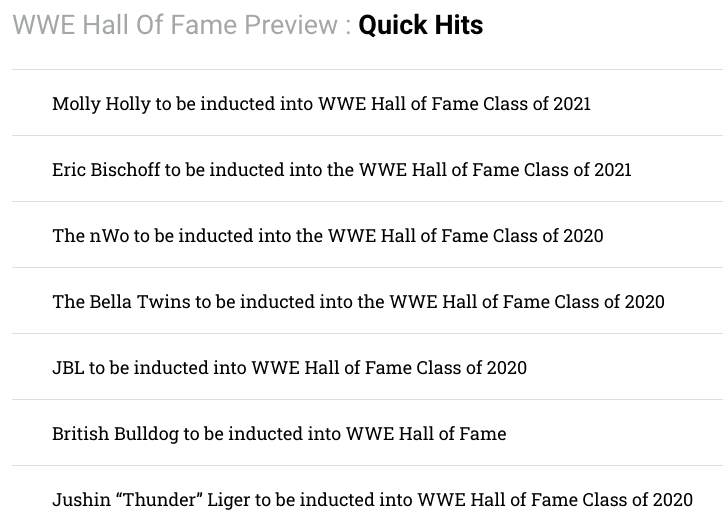 WWE Hall Of Fame Preview : Quick Hits

Molly Holly to be inducted into WWE Hall of Fame Class of 2021

Eric Bischoff to be inducted into the WWE Hall of Fame Class of 2021

The nWo to be inducted into the WWE Hall of Fame Class of 2020

The Bella Twins to be inducted into the WWE Hall of Fame Class of 2020

JBL to be inducted into WWE Hall of Fame Class of 2020

British Bulldog to be inducted into WWE Hall of Fame

Jushin “Thunder” Liger to be inducted into WWE Hall of Fame Class of 2020